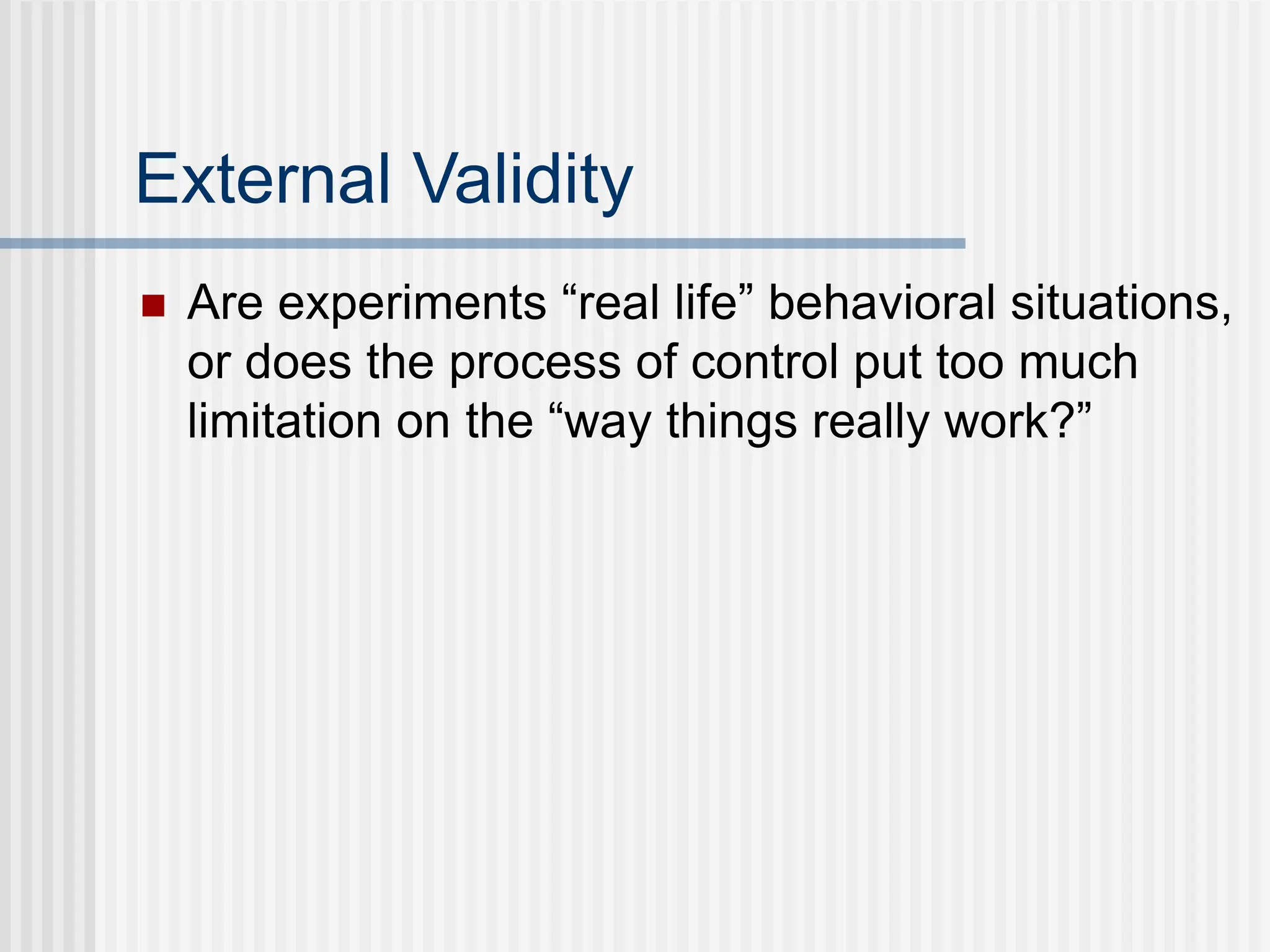 External Validity

Are experiments “real life” behavioral situations, or does the process of control put too much limitation on the “way things really work?”